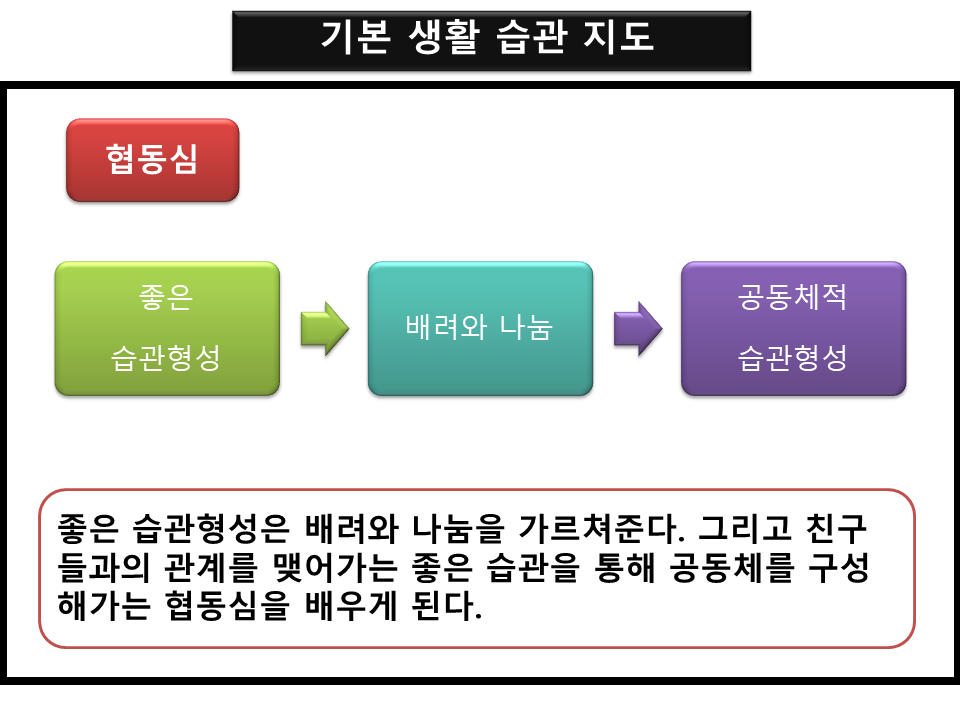 기본 생활 습관 지도

협동심

좋은
습관형성

배려와 나눔

공동체적
습관형성

좋은 습관형성은 배려와 나눔을 가르쳐준다. 그리고 친구들과의 관계를 맺어가는 좋은 습관을 통해 공동체를 구성해가는 협동심을 배우게 된다.